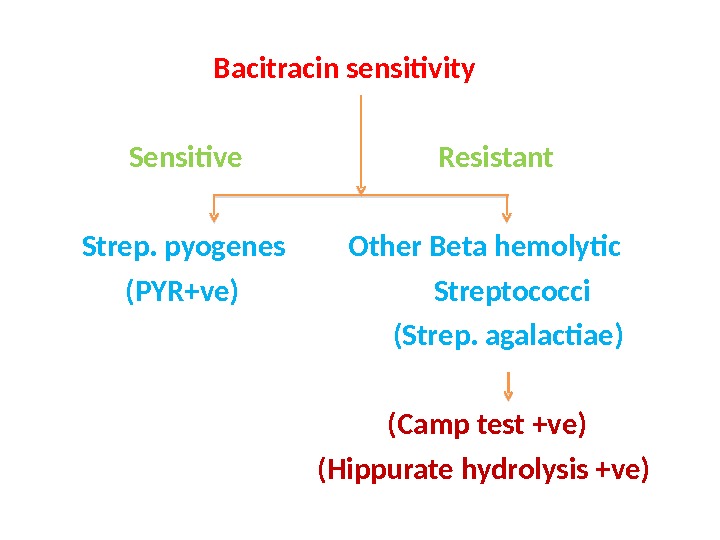 Bacitracin sensitivity

Sensitive

Resistant

Strep. pyogenes
(PYR+ve)

Other Beta hemolytic Streptococci
(Strep. agalactiae)

(Camp test +ve)
(Hippurate hydrolysis +ve)